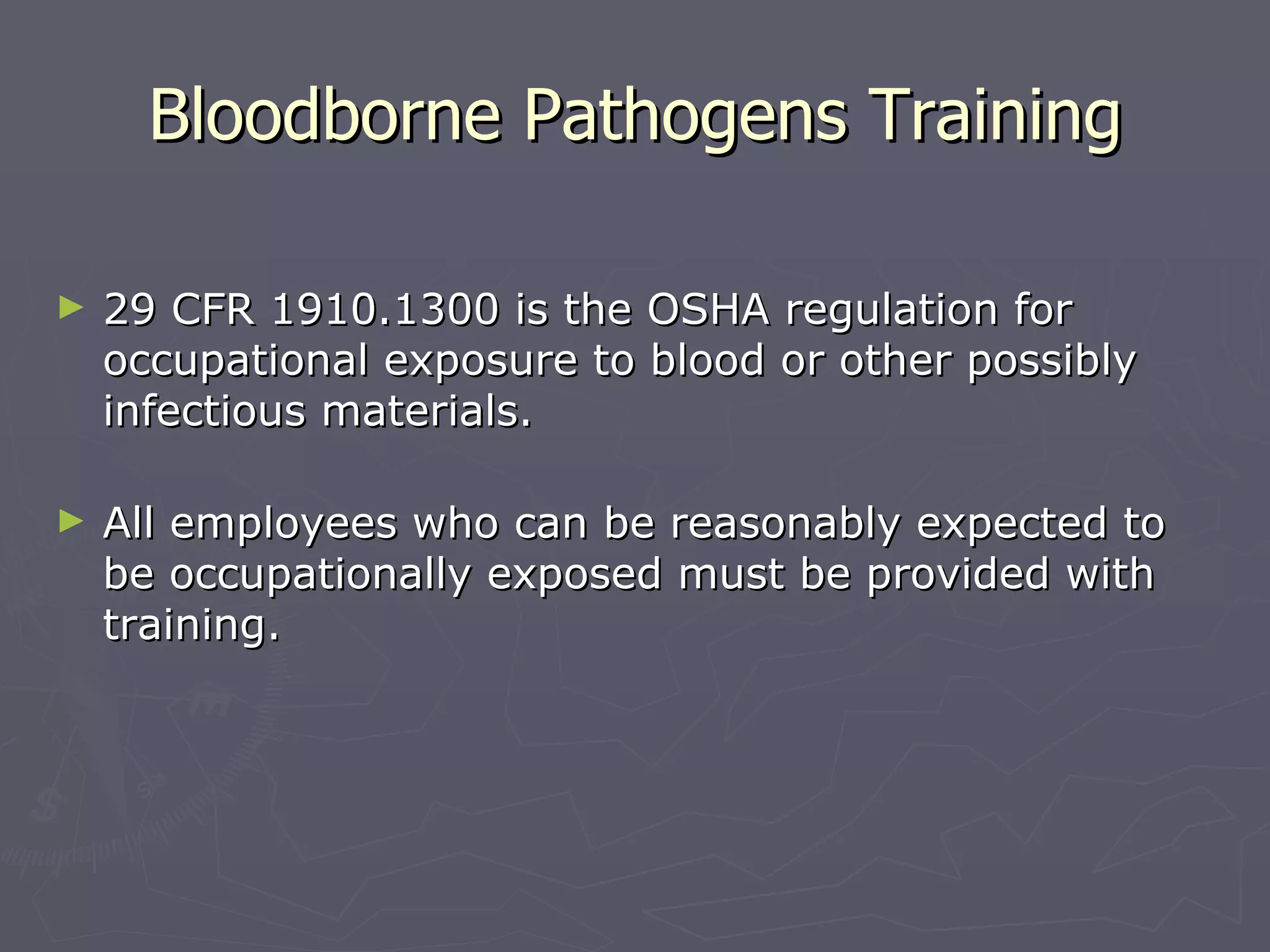 Bloodborne Pathogens Training

► 29 CFR 1910.1300 is the OSHA regulation for occupational exposure to blood or other possibly infectious materials.

► All employees who can be reasonably expected to be occupationally exposed must be provided with training.